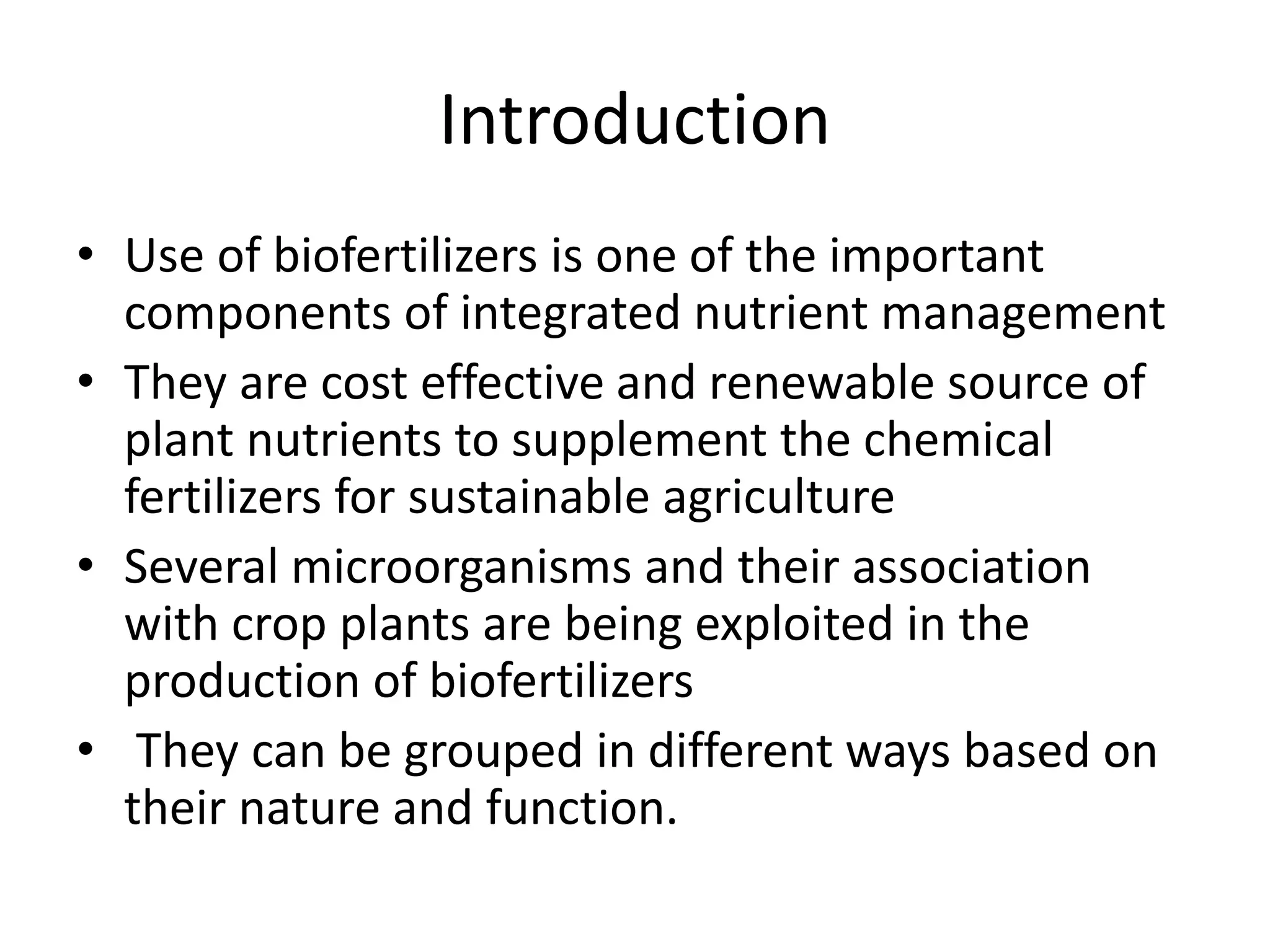 Introduction

• Use of biofertilizers is one of the important components of integrated nutrient management
• They are cost effective and renewable source of plant nutrients to supplement the chemical fertilizers for sustainable agriculture
• Several microorganisms and their association with crop plants are being exploited in the production of biofertilizers
• They can be grouped in different ways based on their nature and function.